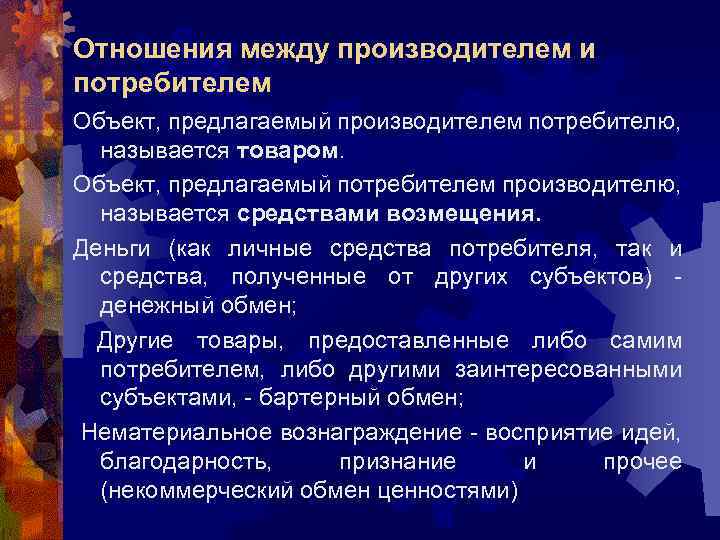 Отношения между производителем и потребителем

Объект, предлагаемый производителем потребителю, называется товаром.

Объект, предлагаемый потребителем производителю, называется средствами возмещения.

Деньги (как личные средства потребителя, так и средства, полученные от других субъектов) - денежный обмен;

Другие товары, предоставленные либо самим потребителем, либо другими заинтересованными субъектами, - бартерный обмен;

Нематериальное вознаграждение - восприятие идей, благодарность, признание и прочее (некоммерческий обмен ценностями)